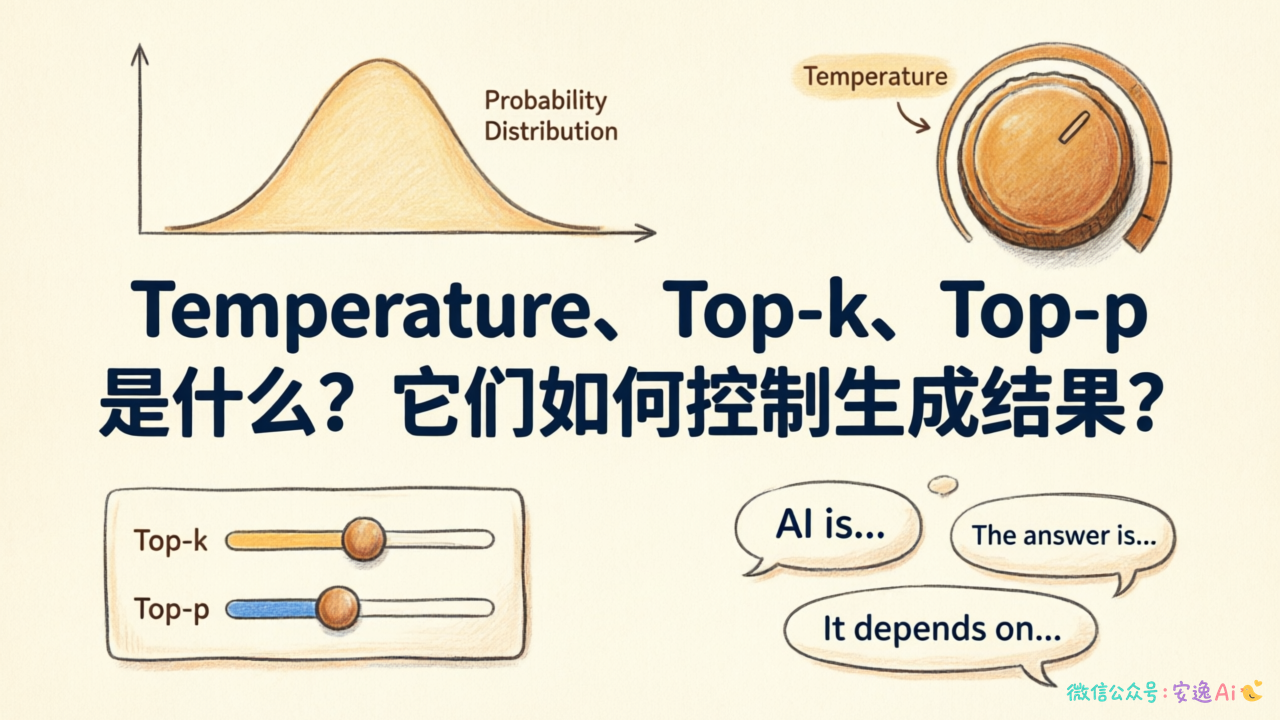 Probability Distribution

Temperature

Temperature、Top-k、Top-p 是什么？它们如何控制生成结果？

Top-k

Top-p

AI is...

The answer is...

It depends on...

微信公众号：安逸Ai